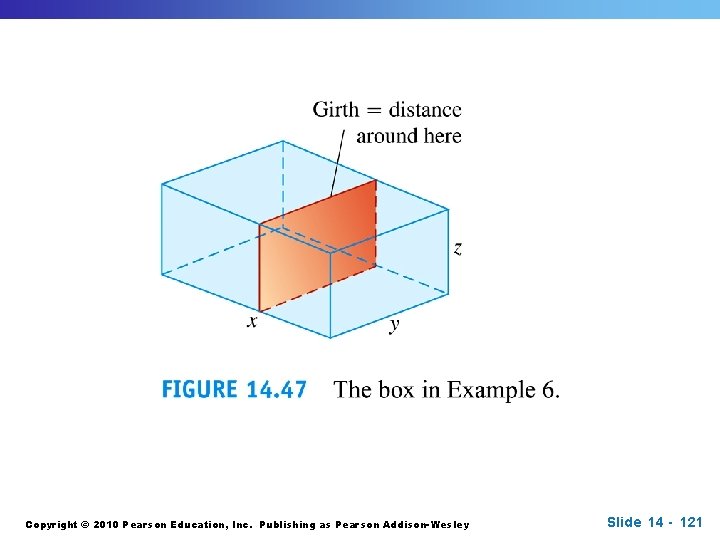 Girth = distance around here

$z$

$x$

$y$

FIGURE 14.47 The box in Example 6.

Copyright © 2010 Pearson Education, Inc. Publishing as Pearson Addison-Wesley

Slide 14 - 121